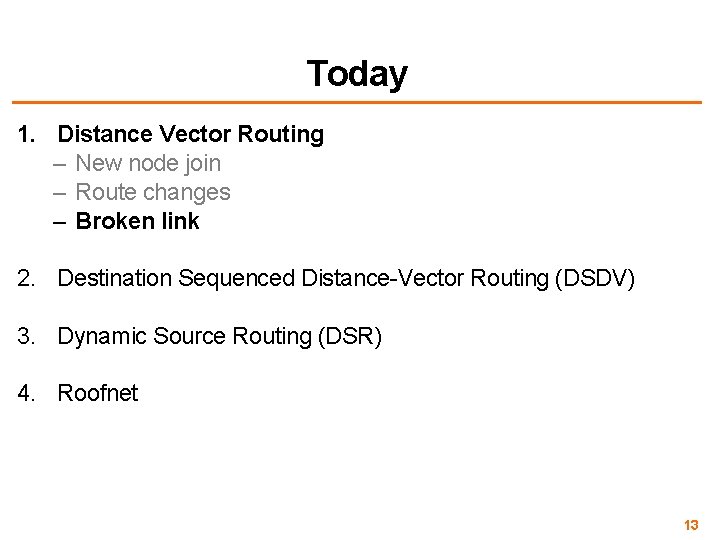 Today

1. Distance Vector Routing
– New node join
– Route changes
– Broken link

2. Destination Sequenced Distance-Vector Routing (DSDV)

3. Dynamic Source Routing (DSR)

4. Roofnet

13